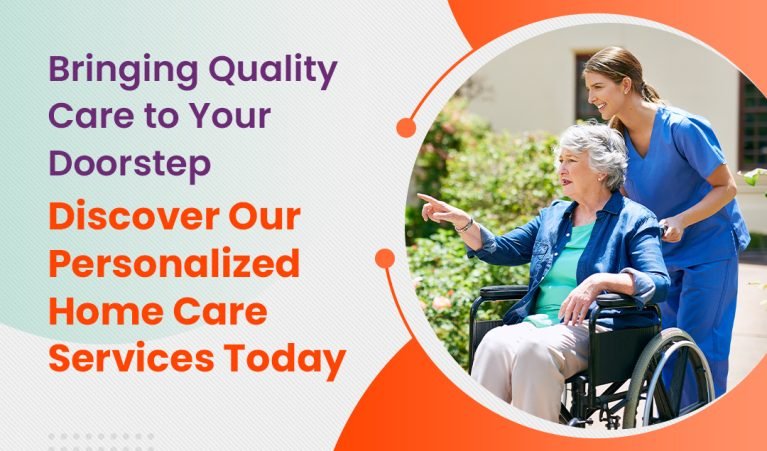 Bringing Quality Care to Your Doorstep

Discover Our Personalized Home Care Services Today